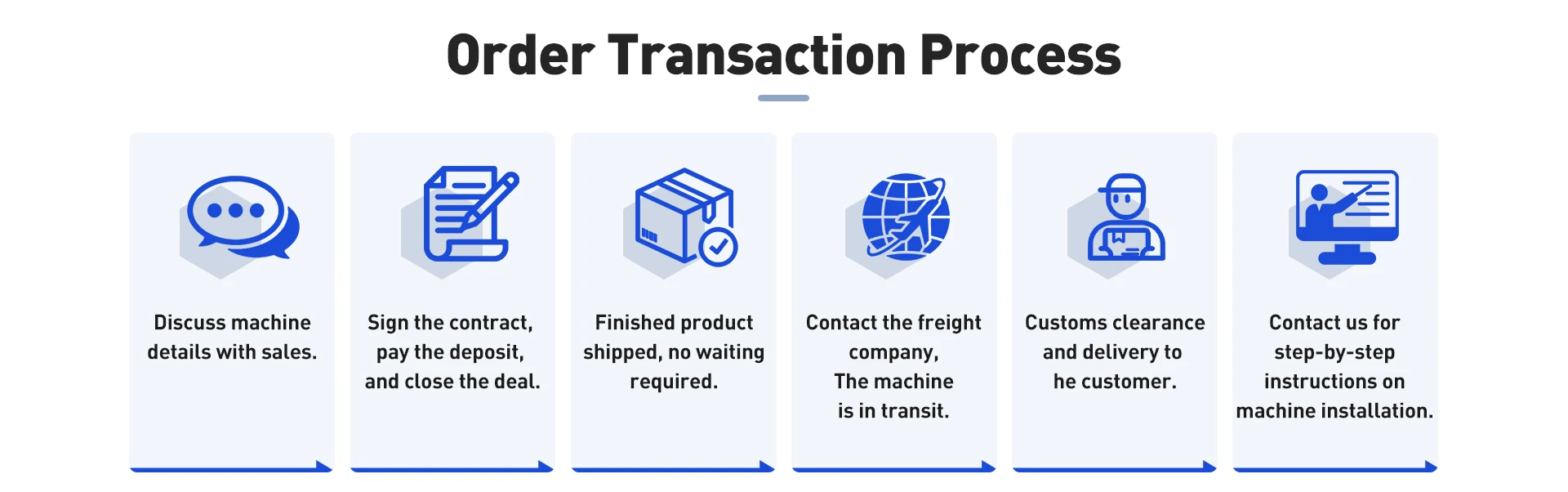 Order Transaction Process

Discuss machine details with sales.

Sign the contract, pay the deposit, and close the deal.

Finished product shipped, no waiting required.

Contact the freight company, The machine is in transit.

Customs clearance and delivery to he customer.

Contact us for step-by-step instructions on machine installation.